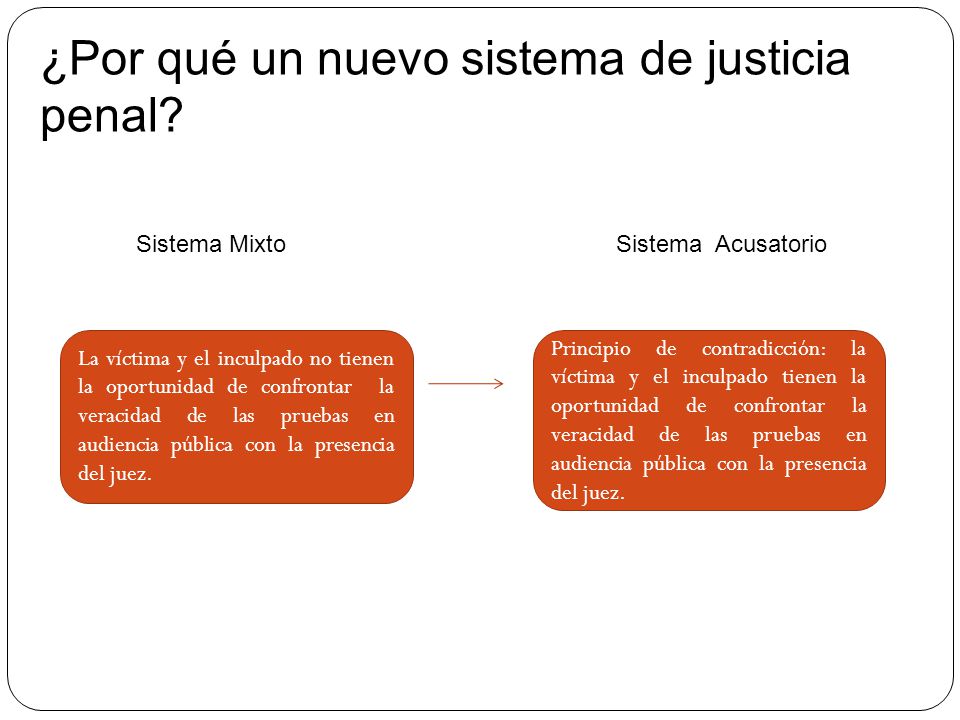 ¿Por qué un nuevo sistema de justicia penal?

Sistema Mixto

Sistema Acusatorio

La víctima y el inculpado no tienen la oportunidad de confrontar la veracidad de las pruebas en audiencia pública con la presencia del juez.

Principio de contradicción: la víctima y el inculpado tienen la oportunidad de confrontar la veracidad de las pruebas en audiencia pública con la presencia del juez.